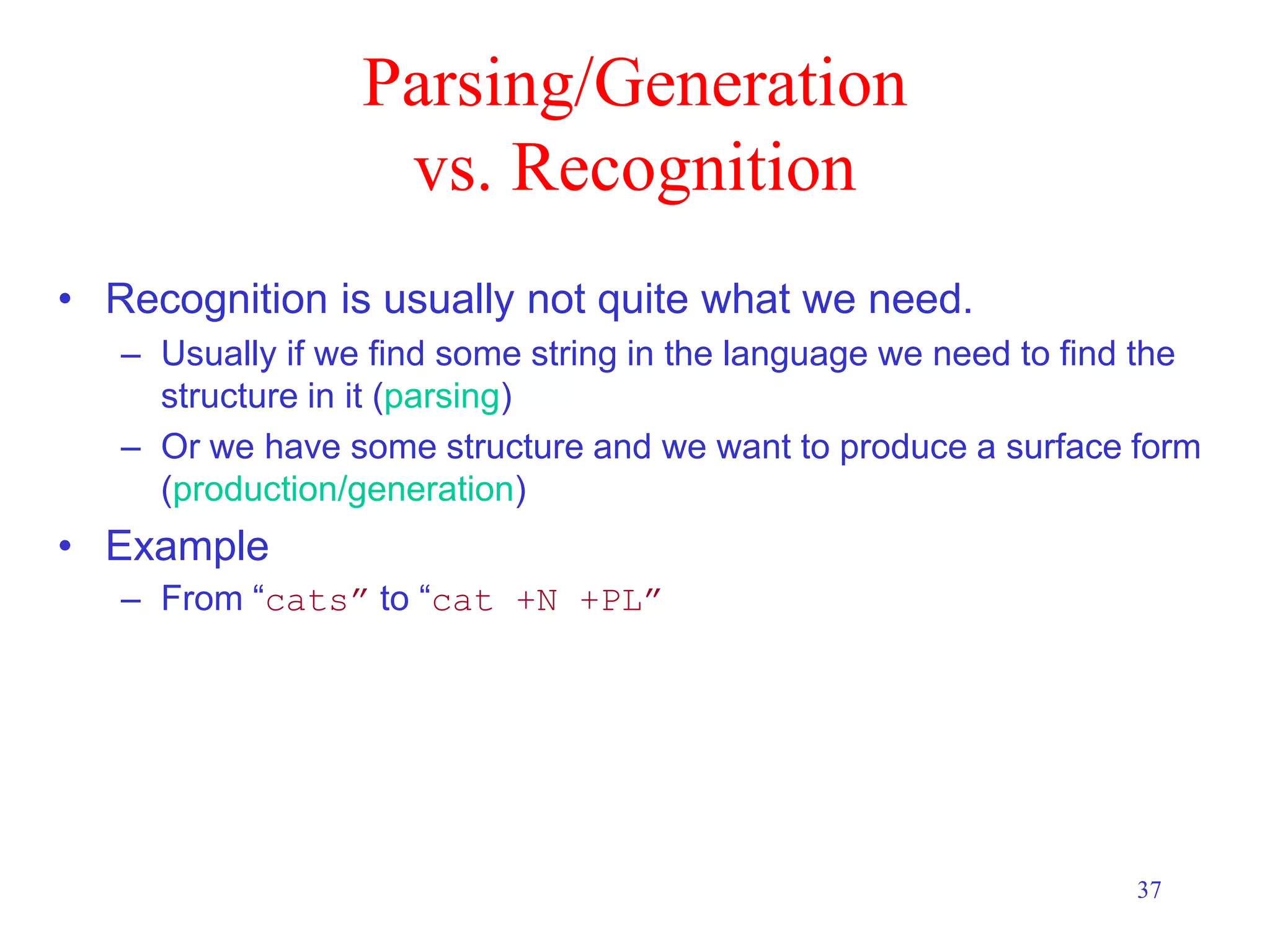 Parsing/Generation vs. Recognition

• Recognition is usually not quite what we need.
– Usually if we find some string in the language we need to find the structure in it (parsing)
– Or we have some structure and we want to produce a surface form (production/generation)

• Example
– From “cats” to “cat +N +PL”

37